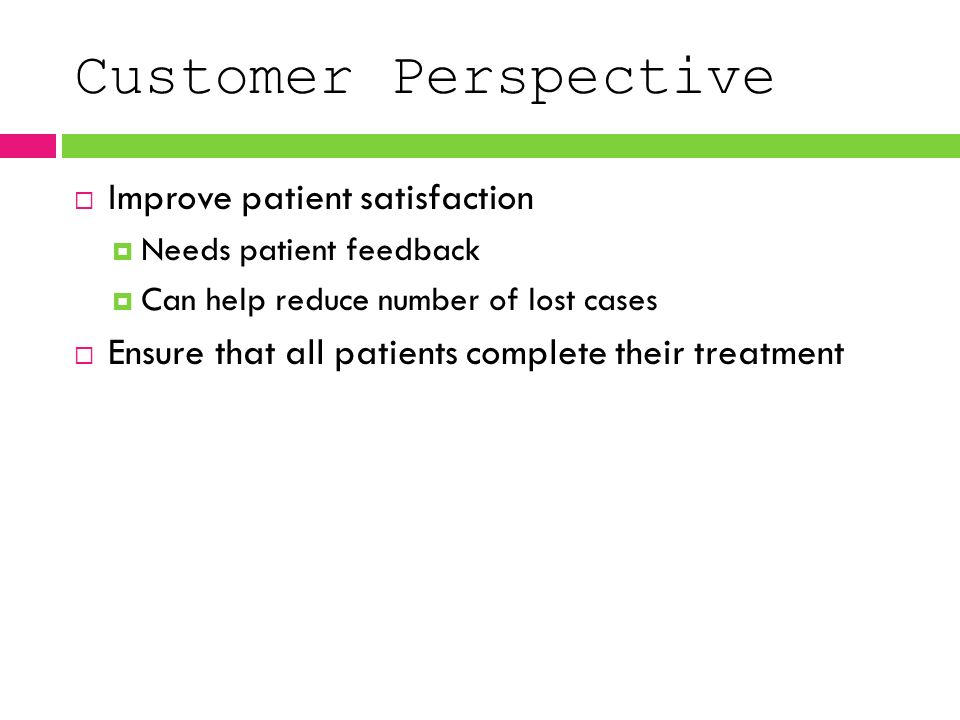 Customer Perspective

Improve patient satisfaction

Needs patient feedback

Can help reduce number of lost cases

Ensure that all patients complete their treatment